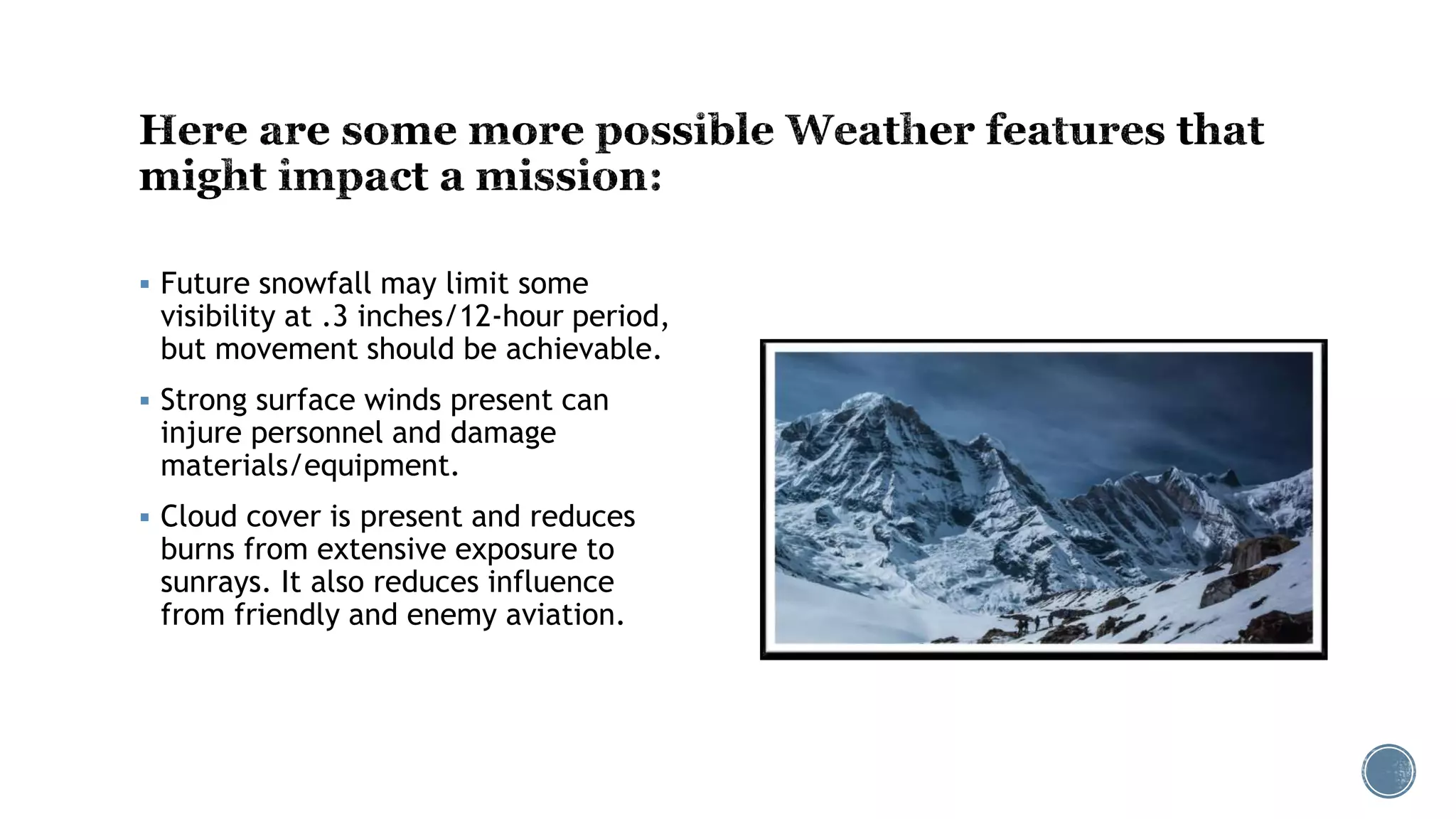 Here are some more possible Weather features that might impact a mission:

▪ Future snowfall may limit some visibility at .3 inches/12-hour period, but movement should be achievable.

▪ Strong surface winds present can injure personnel and damage materials/equipment.

▪ Cloud cover is present and reduces burns from extensive exposure to sunrays. It also reduces influence from friendly and enemy aviation.